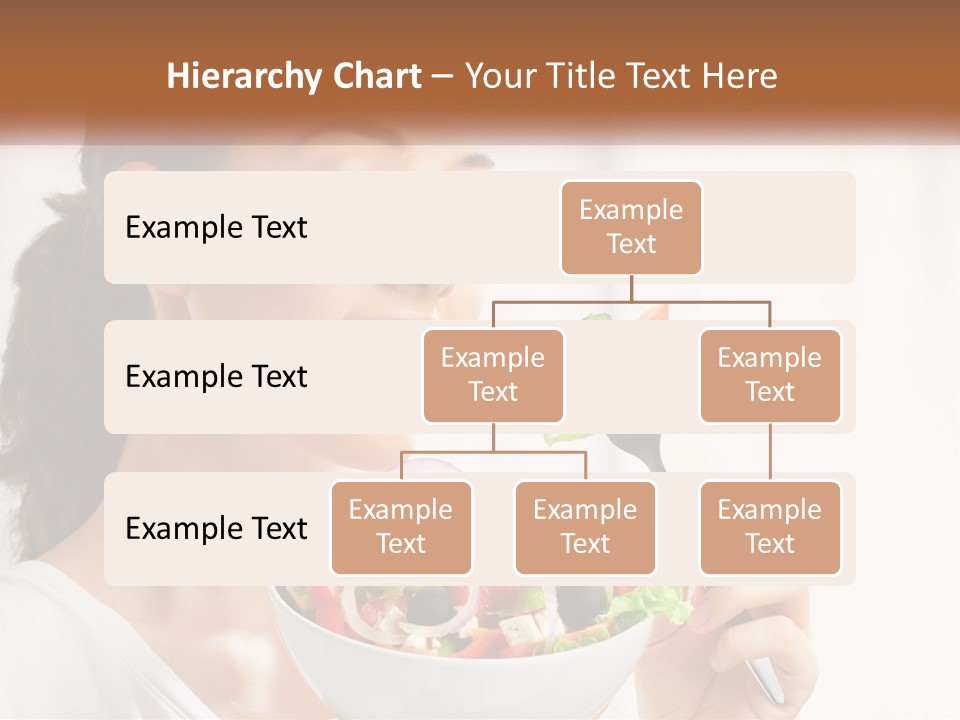 Hierarchy Chart – Your Title Text Here

Example Text

Example Text

Example Text

Example Text

Example Text

Example Text

Example Text

Example Text

Example Text